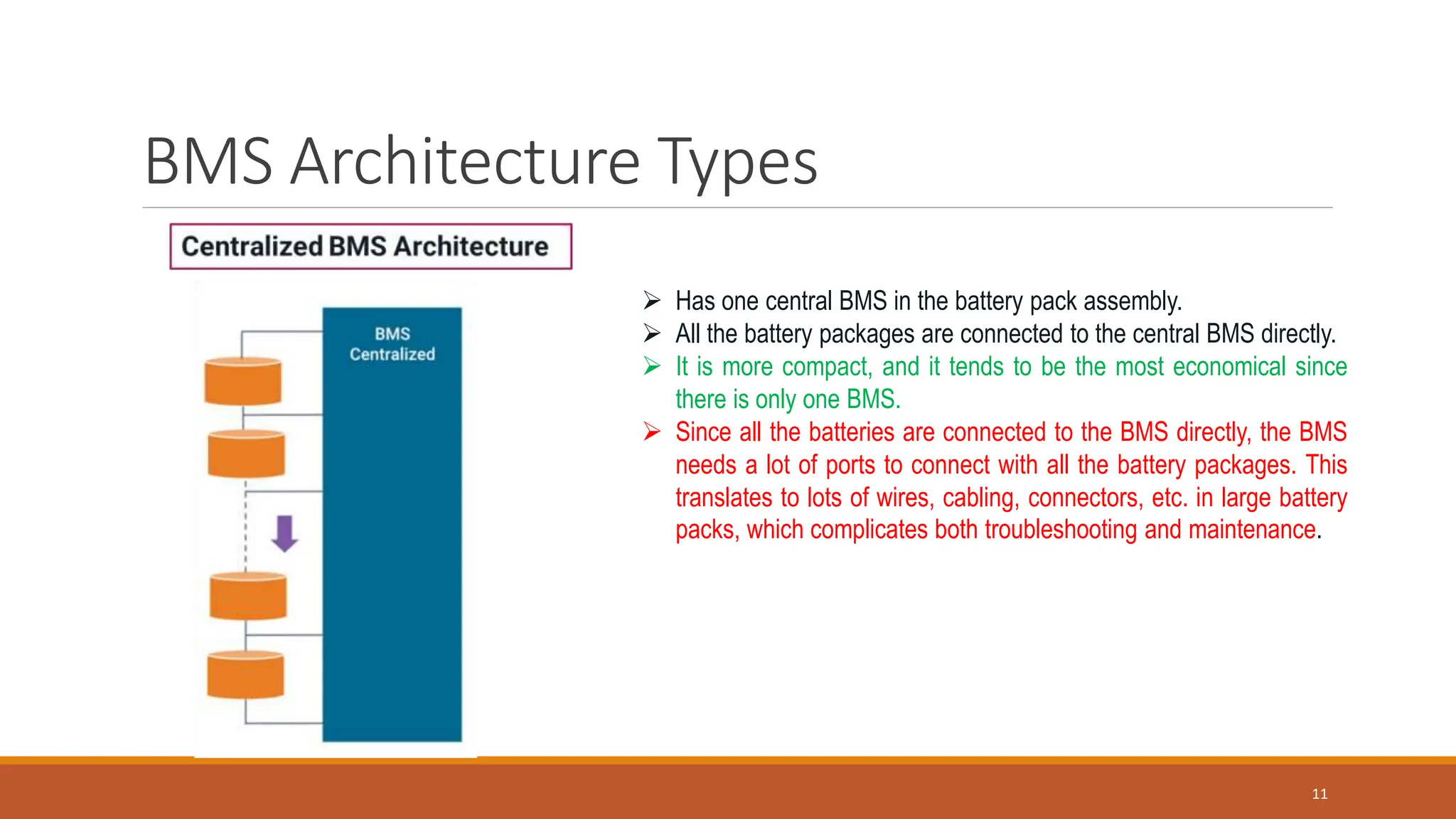 BMS Architecture Types

Centralized BMS Architecture

BMS
Centralized

➢ Has one central BMS in the battery pack assembly.
➢ All the battery packages are connected to the central BMS directly.
➢ It is more compact, and it tends to be the most economical since there is only one BMS.
➢ Since all the batteries are connected to the BMS directly, the BMS needs a lot of ports to connect with all the battery packages. This translates to lots of wires, cabling, connectors, etc. in large battery packs, which complicates both troubleshooting and maintenance.

11